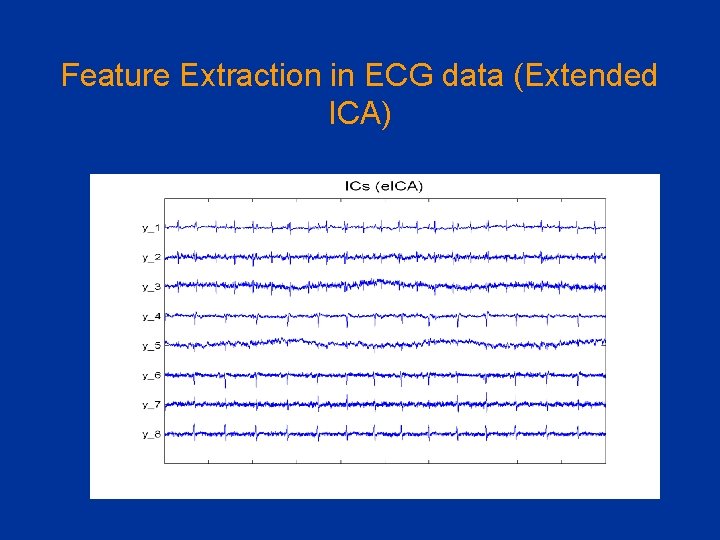 Feature Extraction in ECG data (Extended ICA)

ICs (eICA)

y_1
y_2
y_3
y_4
y_5
y_6
y_7
y_8